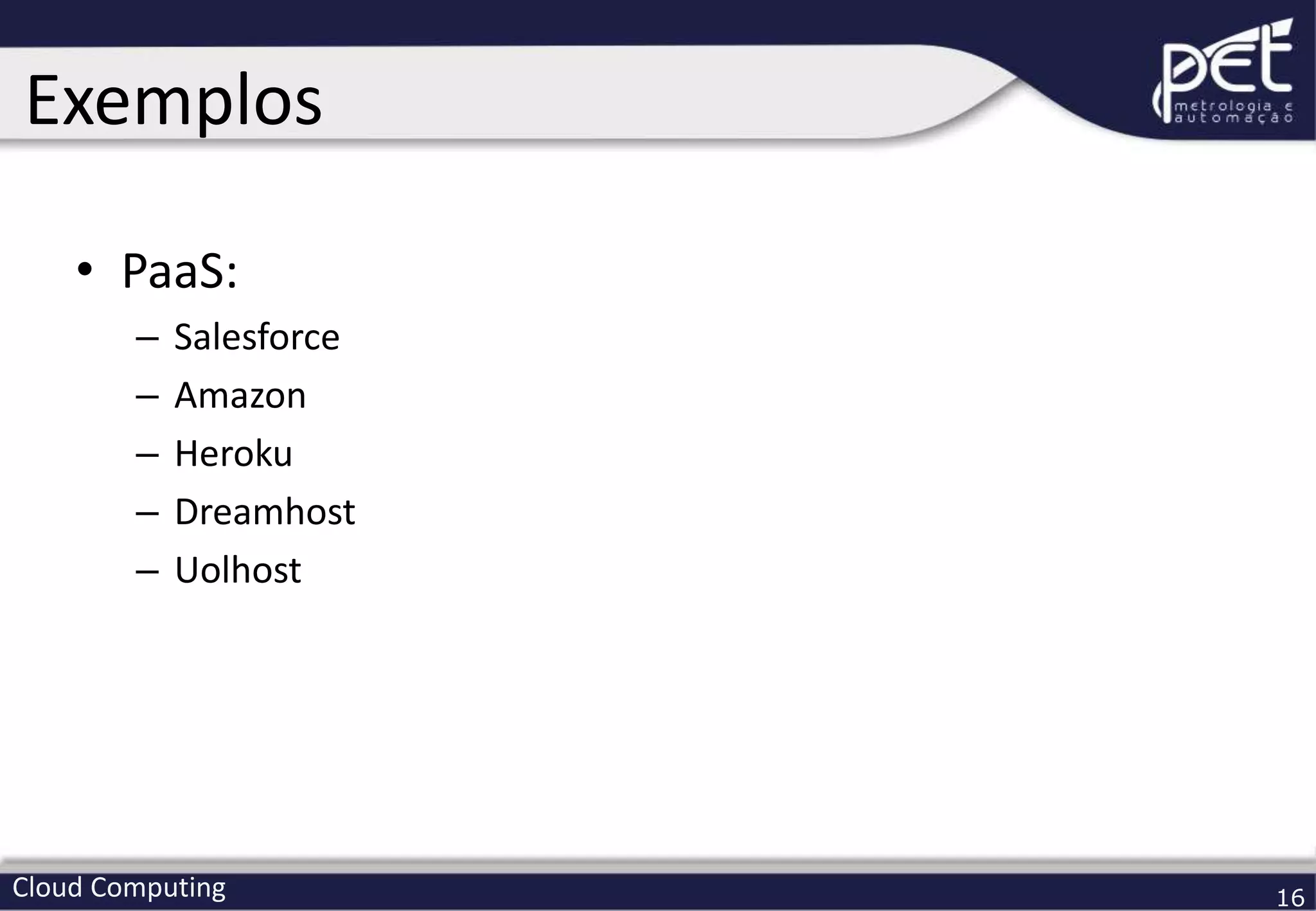 Exemplos

pet
metrologia e automação

• PaaS:
– Salesforce
– Amazon
– Heroku
– Dreamhost
– Uolhost

Cloud Computing

16